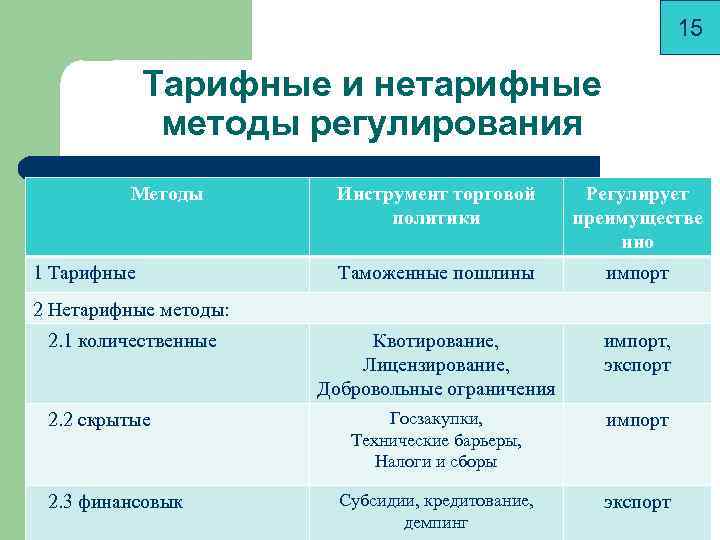 15

Тарифные и нетарифные методы регулирования

| Методы | Инструмент торговой политики | Регулирует преимущественно |
|---|---|---|
| 1 Тарифные | Таможенные пошлины | импорт |
| 2 Нетарифные методы: | | |
| 2.1 количественные | Квотирование, Лицензирование, Добровольные ограничения | импорт, экспорт |
| 2.2 скрытые | Госзакупки, Технические барьеры, Налоги и сборы | импорт |
| 2.3 финансовык | Субсидии, кредитование, демпинг | экспорт |